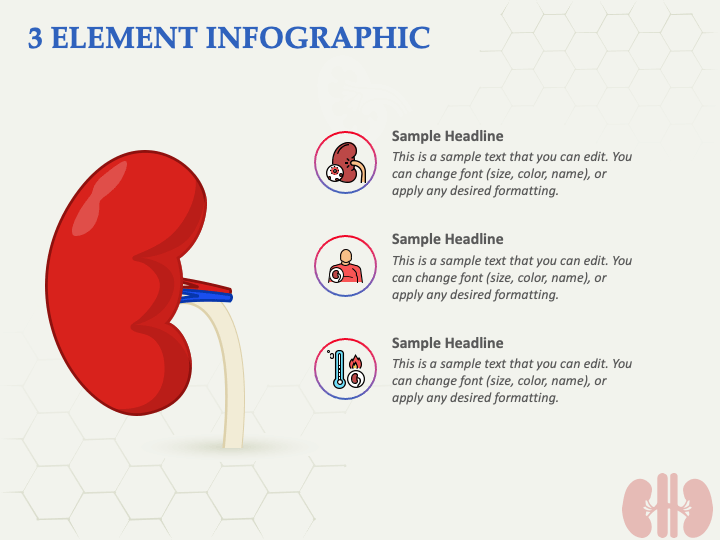 3 ELEMENT INFOGRAPHIC

Sample Headline
This is a sample text that you can edit. You can change font (size, color, name), or apply any desired formatting.

Sample Headline
This is a sample text that you can edit. You can change font (size, color, name), or apply any desired formatting.

Sample Headline
This is a sample text that you can edit. You can change font (size, color, name), or apply any desired formatting.